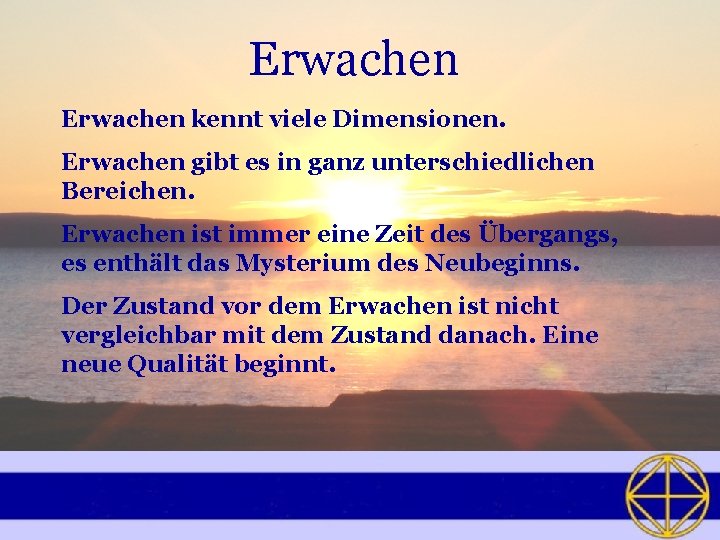 Erwachen

Erwachen kennt viele Dimensionen.

Erwachen gibt es in ganz unterschiedlichen Bereichen.

Erwachen ist immer eine Zeit des Übergangs, es enthält das Mysterium des Neubeginns.

Der Zustand vor dem Erwachen ist nicht vergleichbar mit dem Zustand danach. Eine neue Qualität beginnt.